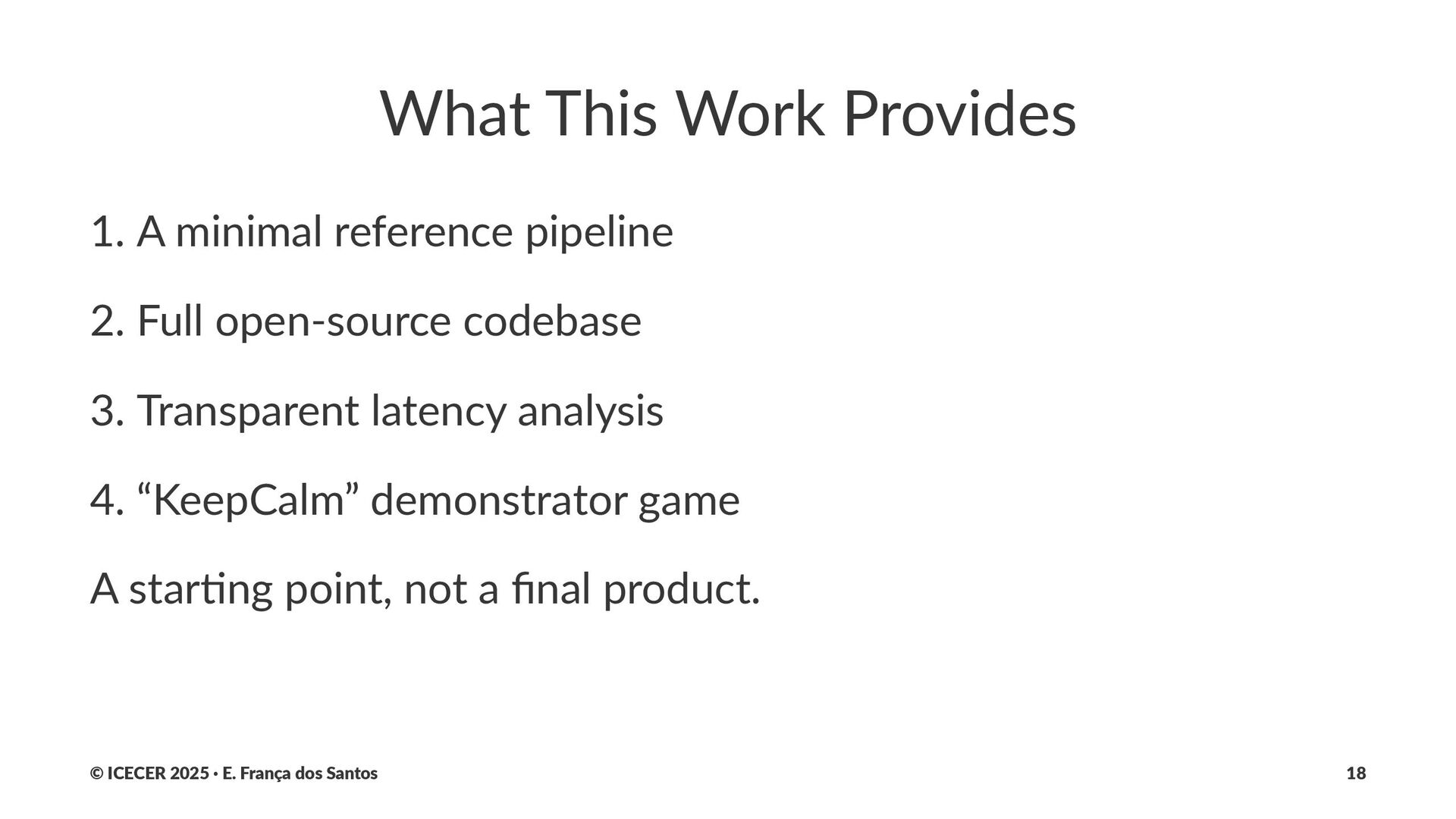 What This Work Provides

1. A minimal reference pipeline

2. Full open-source codebase

3. Transparent latency analysis

4. “KeepCalm” demonstrator game

A starting point, not a final product.

© ICECER 2025 · E. França dos Santos

18